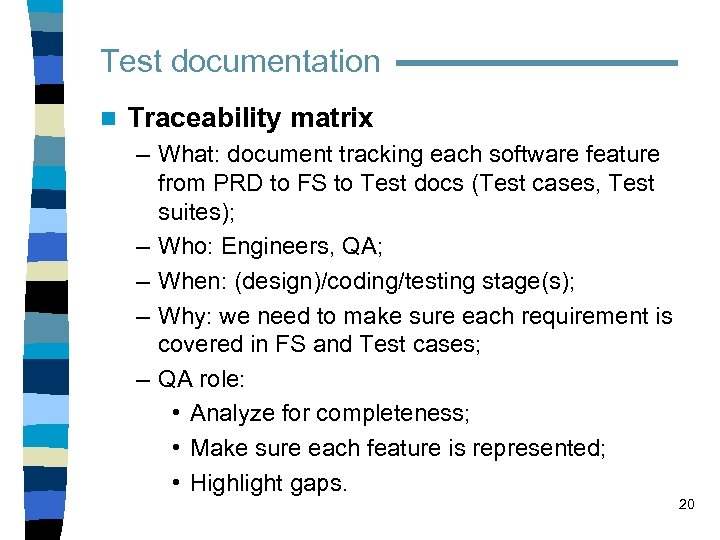 Test documentation

■ Traceability matrix

– What: document tracking each software feature from PRD to FS to Test docs (Test cases, Test suites);

– Who: Engineers, QA;

– When: (design)/coding/testing stage(s);

– Why: we need to make sure each requirement is covered in FS and Test cases;

– QA role:

• Analyze for completeness;

• Make sure each feature is represented;

• Highlight gaps.

20